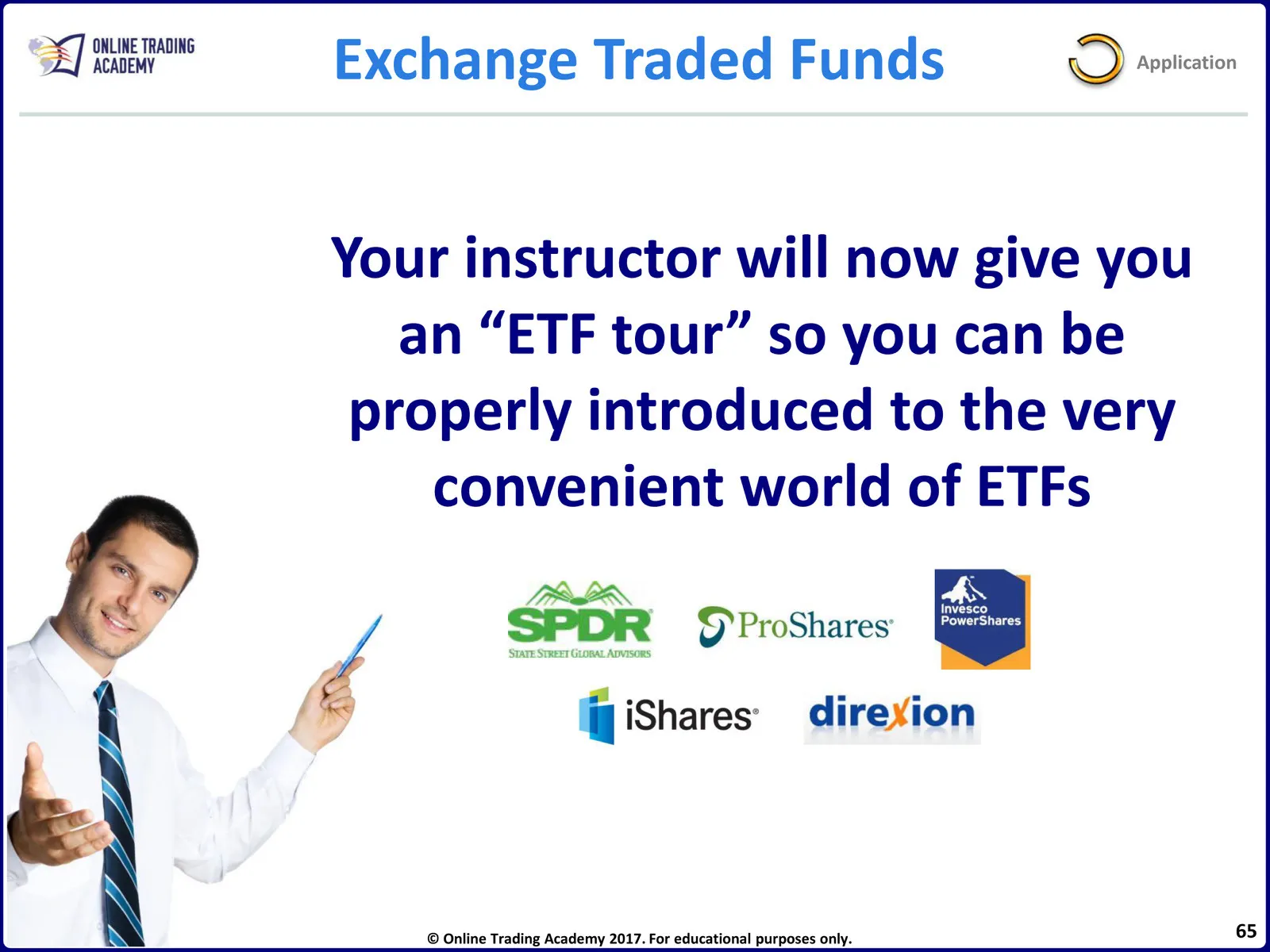 ONLINE TRADING ACADEMY

Exchange Traded Funds

Application

Your instructor will now give you an “ETF tour” so you can be properly introduced to the very convenient world of ETFs

SPDR
STATE STREET GLOBAL ADVISORS

ProShares

Invesco PowerShares

iShares

direxion

© Online Trading Academy 2017. For educational purposes only.

65